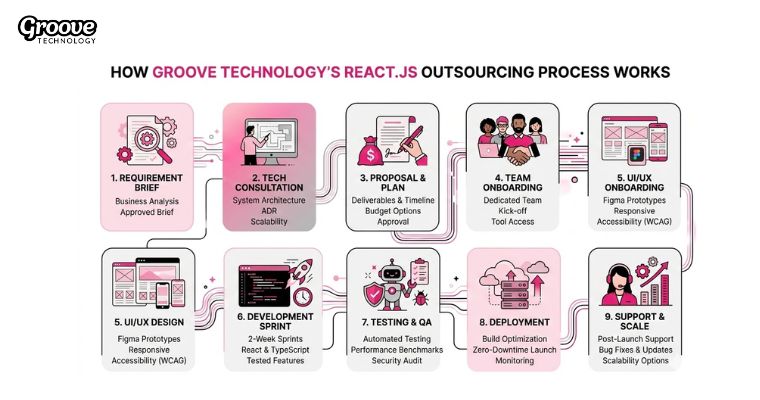 Groove
TECHNOLOGY

HOW GROOVE TECHNOLOGY'S REACT.JS OUTSOURCING PROCESS WORKS

1. REQUIREMENT BRIEF
Business Analysis
Approved Brief

2. TECH CONSULTATION
System Architecture
ADR
Scalability

3. PROPOSAL & PLAN
Deliverables & Timeline
Budget Options
Approval

4. TEAM ONBOARDING
Dedicated Team
Kick-off
Tool Access

5. UI/UX ONBOARDING
Figma Prototypes
Responsive
Accessibility (WCAG)

5. UI/UX DESIGN
Figma Prototypes
Responsive
Accessibility (WCAG)

6. DEVELOPMENT SPRINT
2-Week Sprints
React & TypeScript
Tested Features

7. TESTING & QA
Automated Testing
Performance Benchmarks
Security Audit

8. DEPLOYMENT
Build Optimization
Zero-Downtime Launch
Monitoring

9. SUPPORT & SCALE
Post-Launch Support
Bug Fixes & Updates
Scalability Options